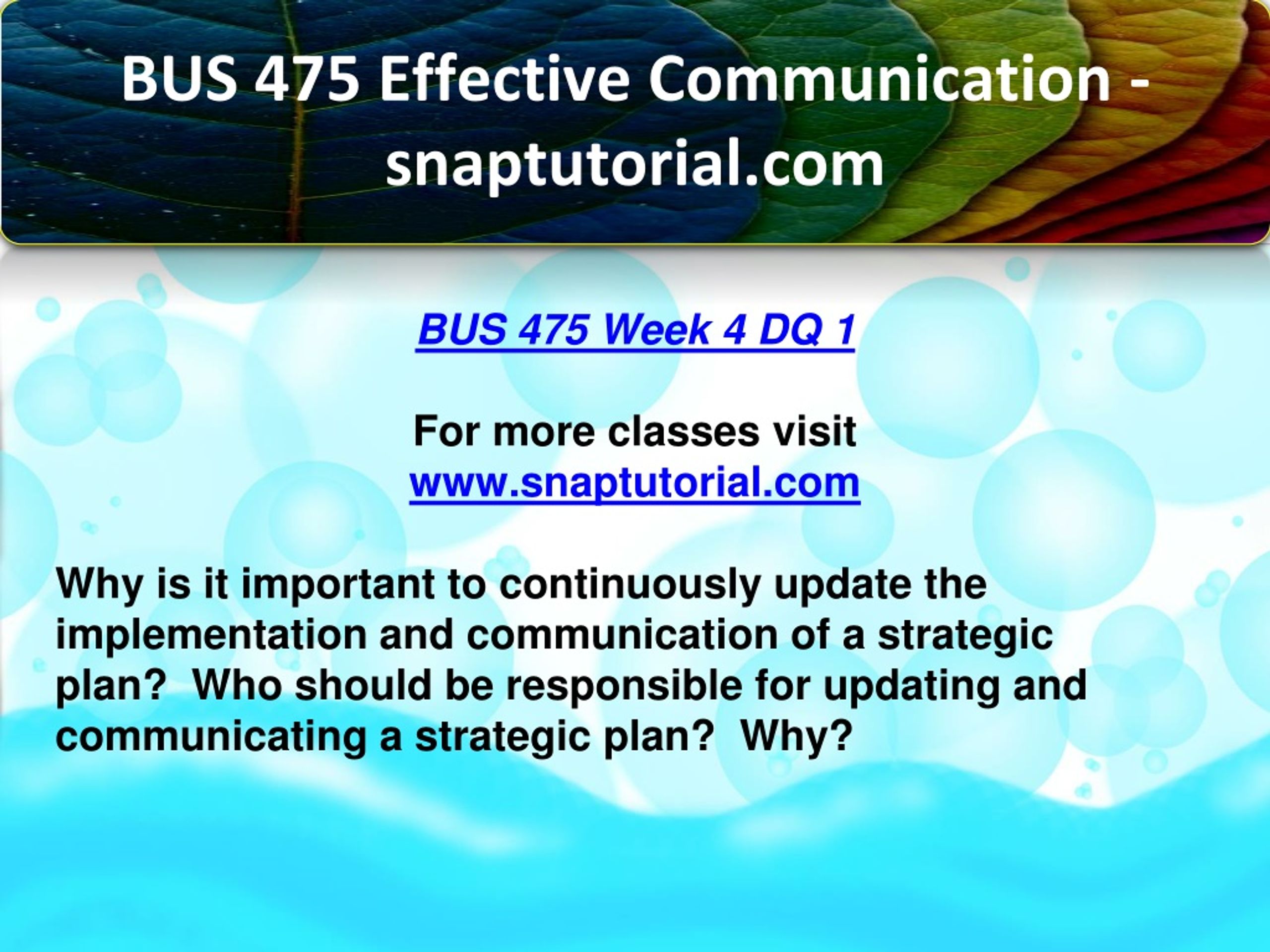 BUS 475 Effective Communication - snaptutorial.com

BUS 475 Week 4 DQ 1

For more classes visit
www.snaptutorial.com

Why is it important to continuously update the implementation and communication of a strategic plan?  Who should be responsible for updating and communicating a strategic plan?  Why?